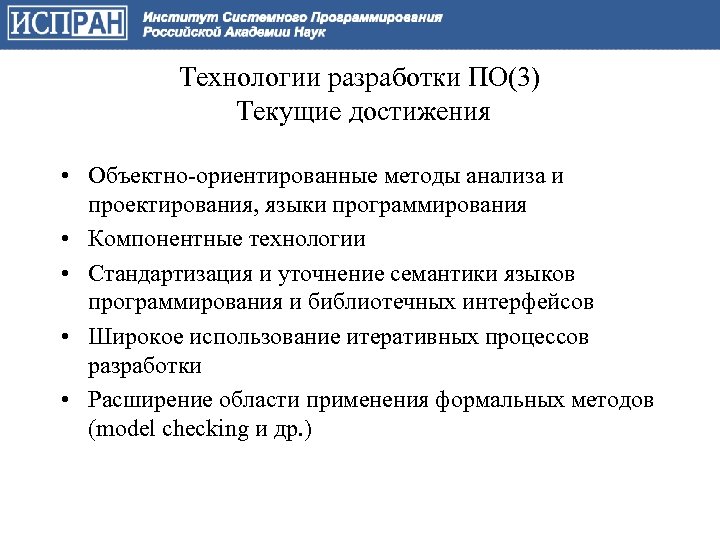 ИСПРАН Институт Системного Программирования Российской Академии Наук

Технологии разработки ПО(3)
Текущие достижения

• Объектно-ориентированные методы анализа и проектирования, языки программирования
• Компонентные технологии
• Стандартизация и уточнение семантики языков программирования и библиотечных интерфейсов
• Широкое использование итеративных процессов разработки
• Расширение области применения формальных методов (model checking и др.)